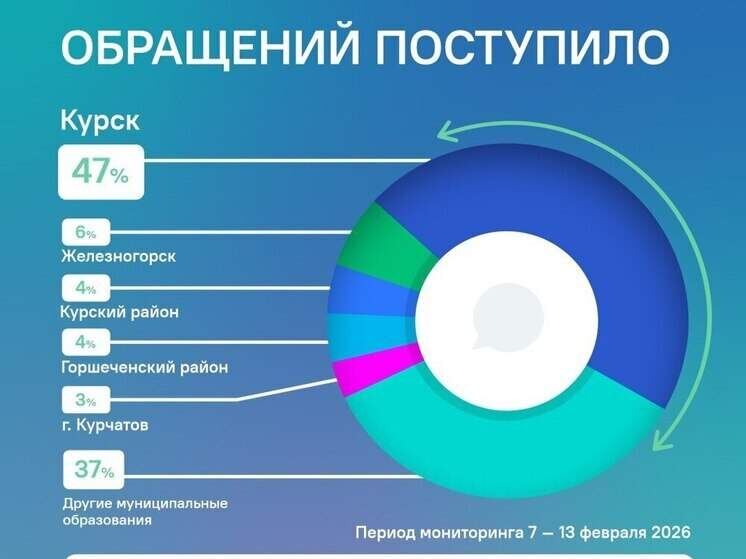 ОБРАЩЕНИЙ ПОСТУПИЛО

Курск
47%

6%
Железногорск

4%
Курский район

4%
Горшеченский район

3%
г. Курчатов

37%
Другие муниципальные образования

Период мониторинга 7 — 13 февраля 2026